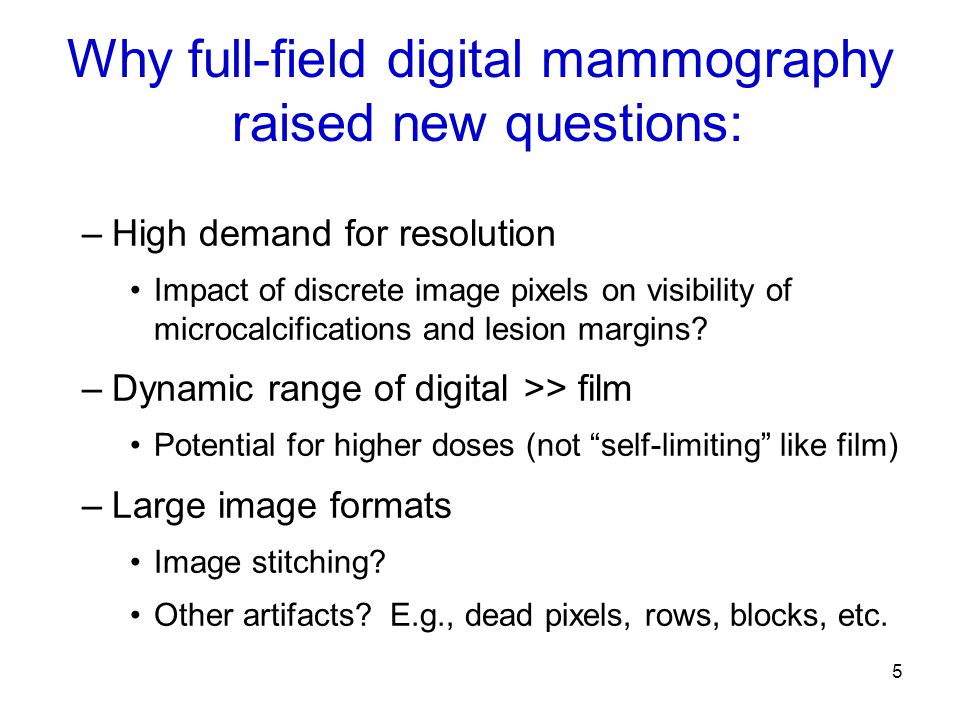 Why full-field digital mammography raised new questions:

– High demand for resolution

• Impact of discrete image pixels on visibility of microcalcifications and lesion margins?

– Dynamic range of digital >> film

• Potential for higher doses (not “self-limiting” like film)

– Large image formats

• Image stitching?

• Other artifacts? E.g., dead pixels, rows, blocks, etc.

5